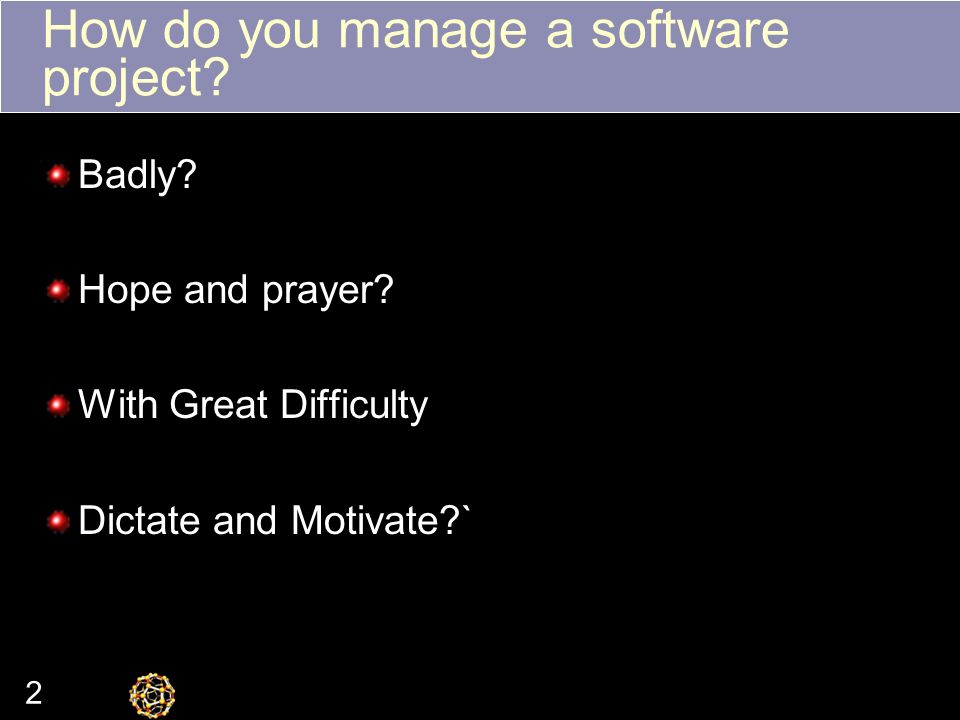 How do you manage a software project?

Badly?

Hope and prayer?

With Great Difficulty

Dictate and Motivate?`

2